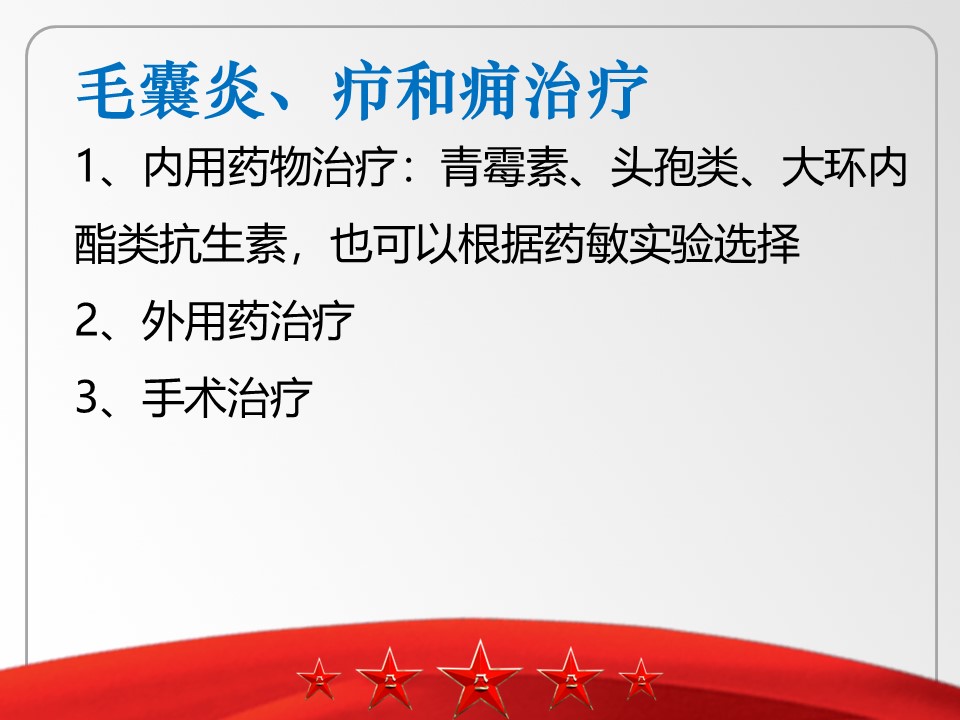 毛囊炎、疖和痈治疗

1、内用药物治疗：青霉素、头孢类、大环内酯类抗生素，也可以根据药敏实验选择

2、外用药治疗

3、手术治疗